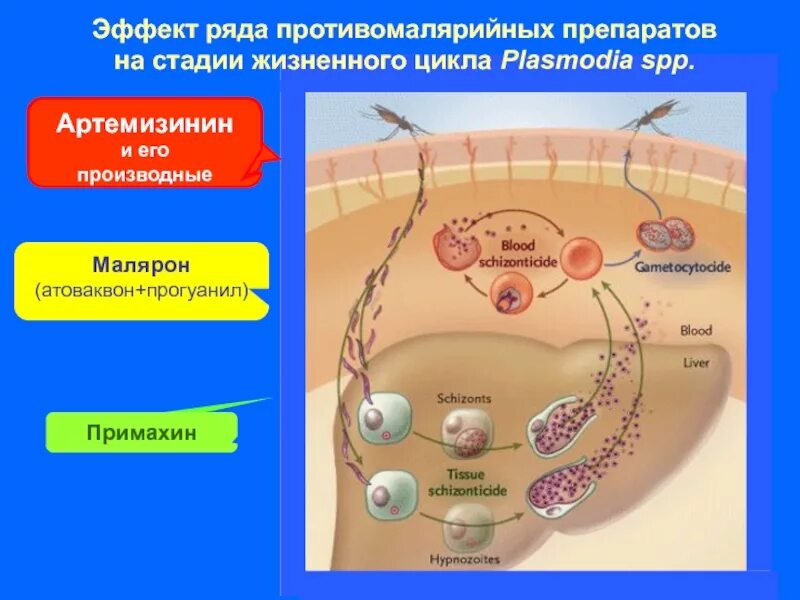 Эффект ряда противомалярийных препаратов на стадии жизненного цикла Plasmodia spp.

Артемизинин
и его производные

Малярон
(атоваквон+прогуанил)

Примахин

Blood schizonticide

Gametocytocide

Blood

Liver

Schizonts

Tissue schizonticide

Hypnozoites